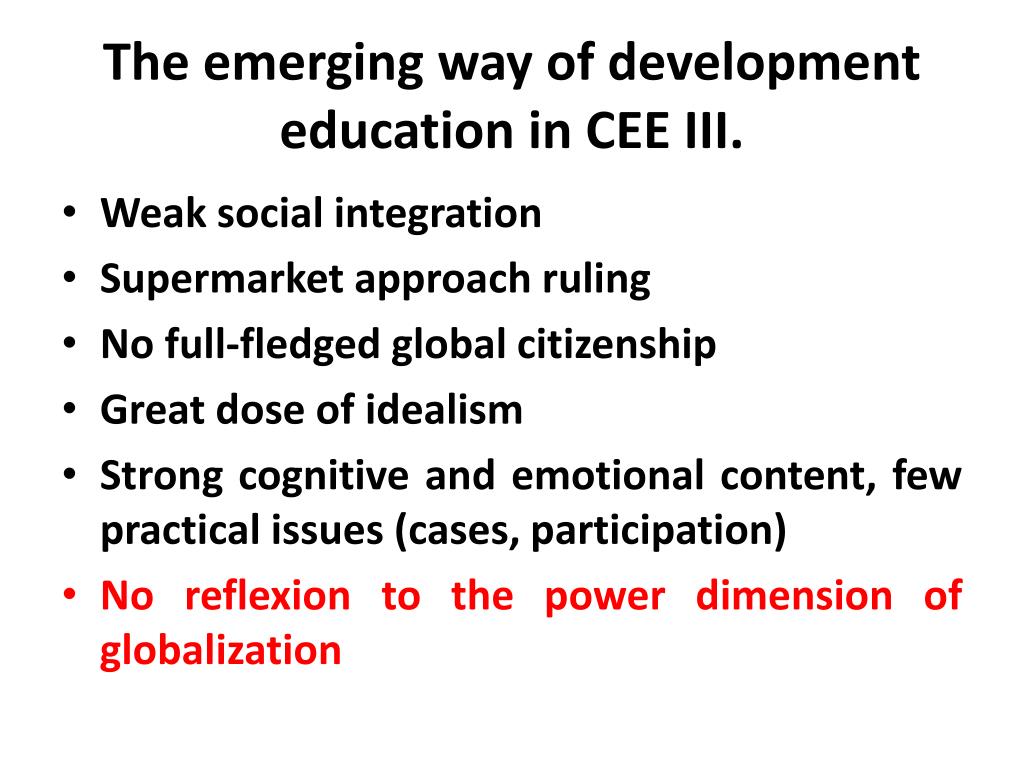 The emerging way of development education in CEE III.

• Weak social integration
• Supermarket approach ruling
• No full-fledged global citizenship
• Great dose of idealism
• Strong cognitive and emotional content, few practical issues (cases, participation)
• No reflexion to the power dimension of globalization